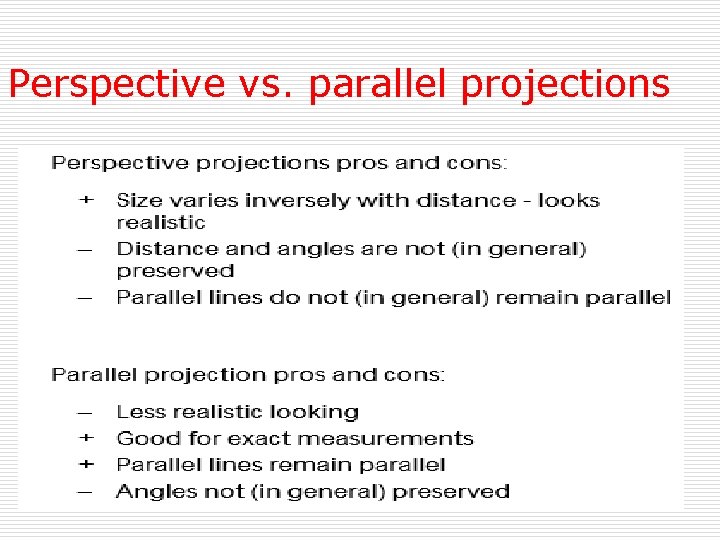 Perspective vs. parallel projections

Perspective projections pros and cons:

+ Size varies inversely with distance - looks realistic
– Distance and angles are not (in general) preserved
– Parallel lines do not (in general) remain parallel

Parallel projection pros and cons:

– Less realistic looking
+ Good for exact measurements
+ Parallel lines remain parallel
– Angles not (in general) preserved